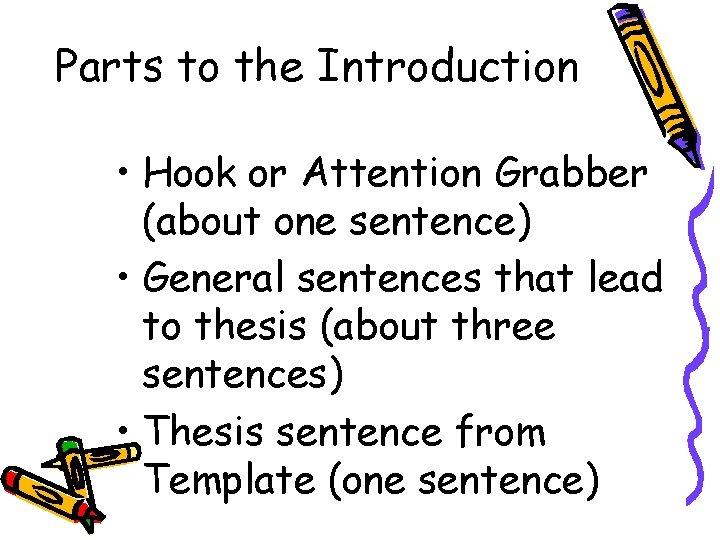 Parts to the Introduction

• Hook or Attention Grabber (about one sentence)
• General sentences that lead to thesis (about three sentences)
• Thesis sentence from Template (one sentence)